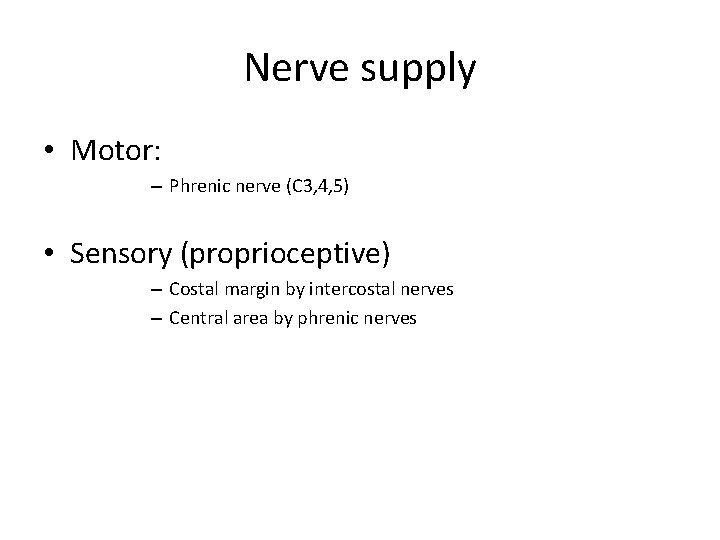 Nerve supply

• Motor:
– Phrenic nerve (C3,4,5)

• Sensory (proprioceptive)
– Costal margin by intercostal nerves
– Central area by phrenic nerves